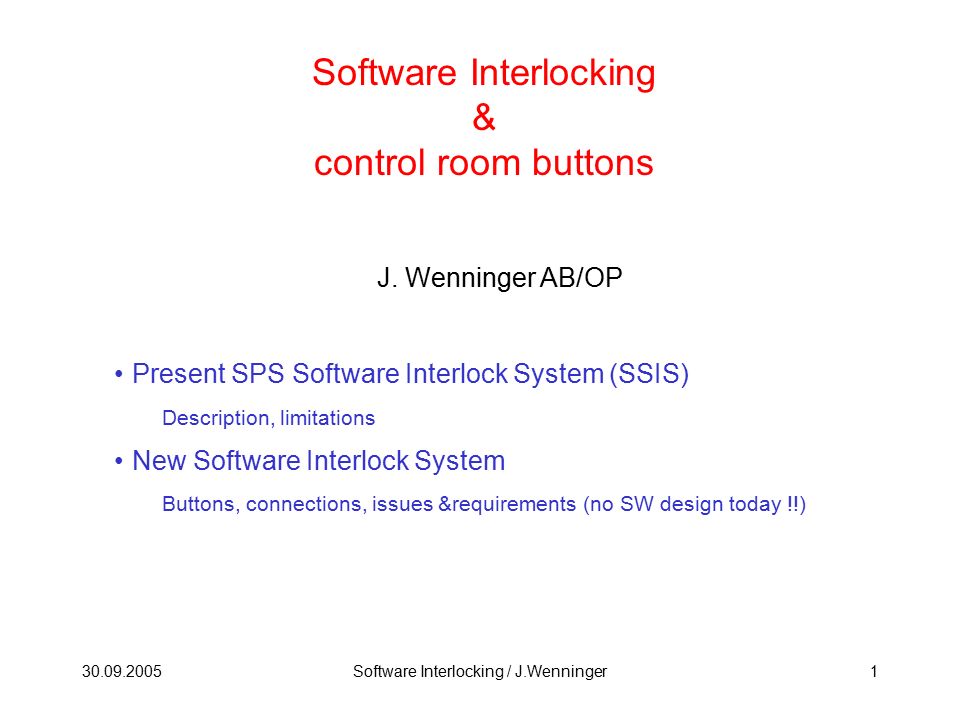 Software Interlocking
&
control room buttons

J. Wenninger AB/OP

• Present SPS Software Interlock System (SSIS)

Description, limitations

• New Software Interlock System

Buttons, connections, issues &requirements (no SW design today !!)

30.09.2005

Software Interlocking / J.Wenninger

1